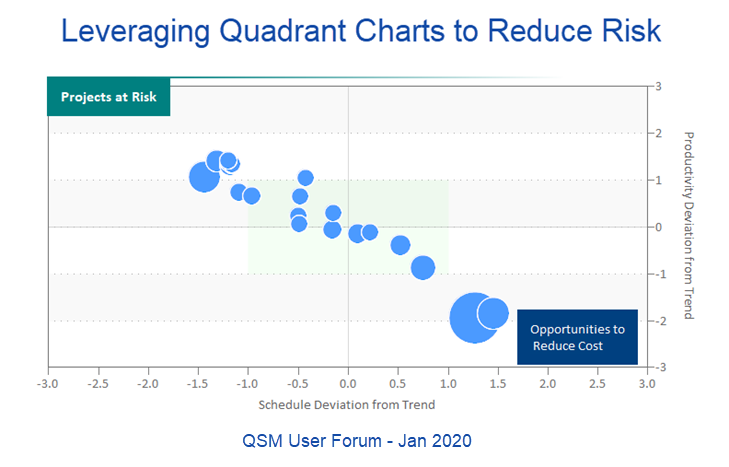 Leveraging Quadrant Charts to Reduce Risk

Projects at Risk

Opportunities to Reduce Cost

3
2
1
0
-1
-2
-3

Productivity Deviation from Trend

-3.0 -2.5 -2.0 -1.5 -1.0 -0.5 0.0 0.5 1.0 1.5 2.0 2.5 3.0

Schedule Deviation from Trend

QSM User Forum - Jan 2020